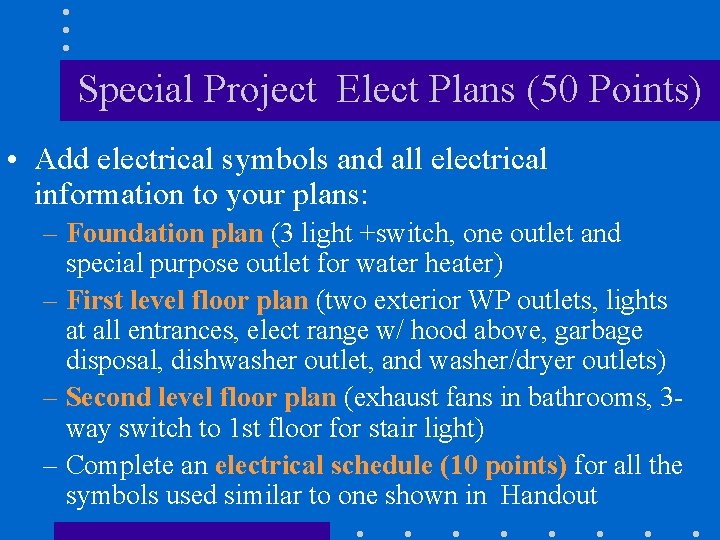 Special Project Elect Plans (50 Points)

• Add electrical symbols and all electrical information to your plans:
– Foundation plan (3 light +switch, one outlet and special purpose outlet for water heater)
– First level floor plan (two exterior WP outlets, lights at all entrances, elect range w/ hood above, garbage disposal, dishwasher outlet, and washer/dryer outlets)
– Second level floor plan (exhaust fans in bathrooms, 3-way switch to 1st floor for stair light)
– Complete an electrical schedule (10 points) for all the symbols used similar to one shown in Handout